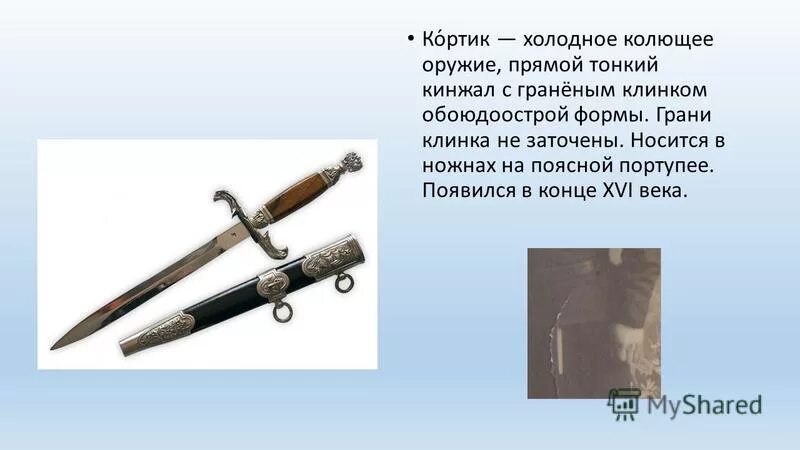 • Ко́ртик — холодное колющее оружие, прямой тонкий кинжал с гранёным клинком обоюдоострой формы. Грани клинка не заточены. Носится в ножнах на поясной портупее. Появился в конце XVI века.

MyShared